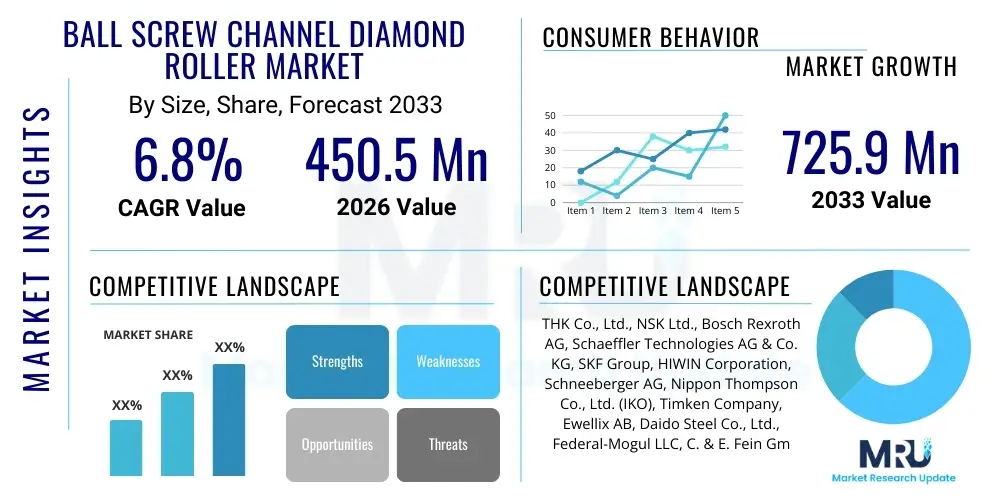 MARKET INSIGHTS

BALL SCREW CHANNEL DIAMOND ROLLER MARKET

By Size, Share, Forecast 2033

6.8%
CAGR Value

450.5 Mn
2026 Value

CONSUMER BEHAVIOR

MARKET GROWTH

50
40
30
20
10
0
Item 1 Item 2 Item 3 Item 4 Item 5

725.9 Mn
2033 Value

COMPETITIVE LANDSCAPE

MARKET SHARE

XX%
XX%
XX%

Strengths
Weaknesses
Opportunities
Threats

COMPETITIVE LANDSCAPE

THK Co., Ltd., NSK Ltd., Bosch Rexroth AG, Schaeffler Technologies AG & Co. KG, SKF Group, HIWIN Corporation, Schneeberger AG, Nippon Thompson Co., Ltd. (IKO), Timken Company, Ewellix AB, Daido Steel Co., Ltd., Federal-Mogul LLC, C. & E. Fein Gm

MRU
Market Research Update